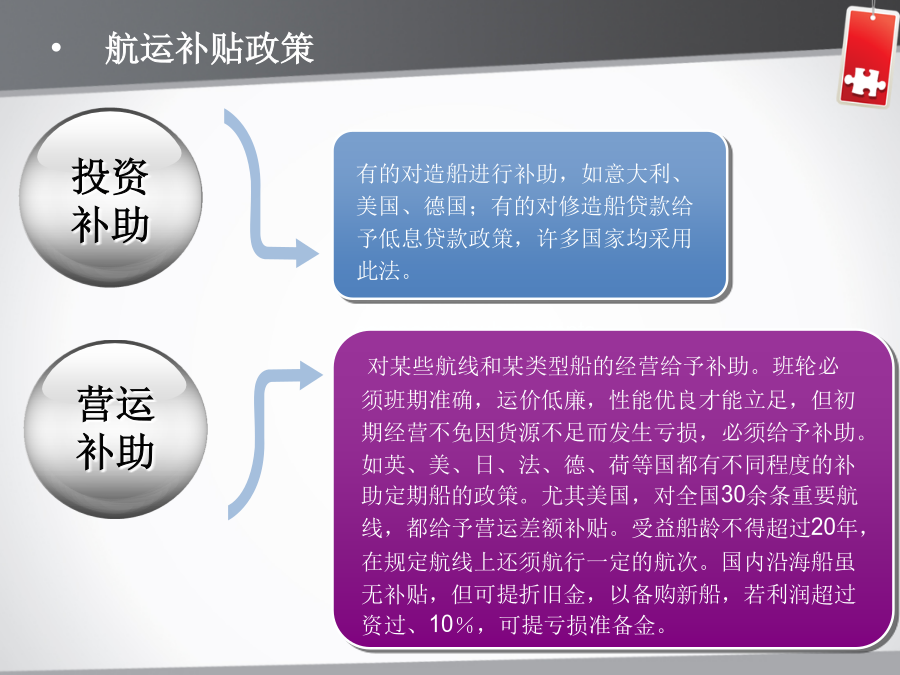 • 航运补贴政策

投资补助

有的对造船进行补助，如意大利、美国、德国；有的对修造船贷款给予低息贷款政策，许多国家均采用此法。

营运补助

对某些航线和某类型船的经营给予补助。班轮必须班期准确，运价低廉，性能优良才能立足，但初期经营不免因货源不足而发生亏损，必须给予补助。如英、美、日、法、德、荷等国都有不同程度的补助定期船的政策。尤其美国，对全国30余条重要航线，都给予营运差额补贴。受益船龄不得超过20年，在规定航线上还须航行一定的航次。国内沿海船虽无补贴，但可提折旧金，以备购新船，若利润超过资过、10%，可提亏损准备金。